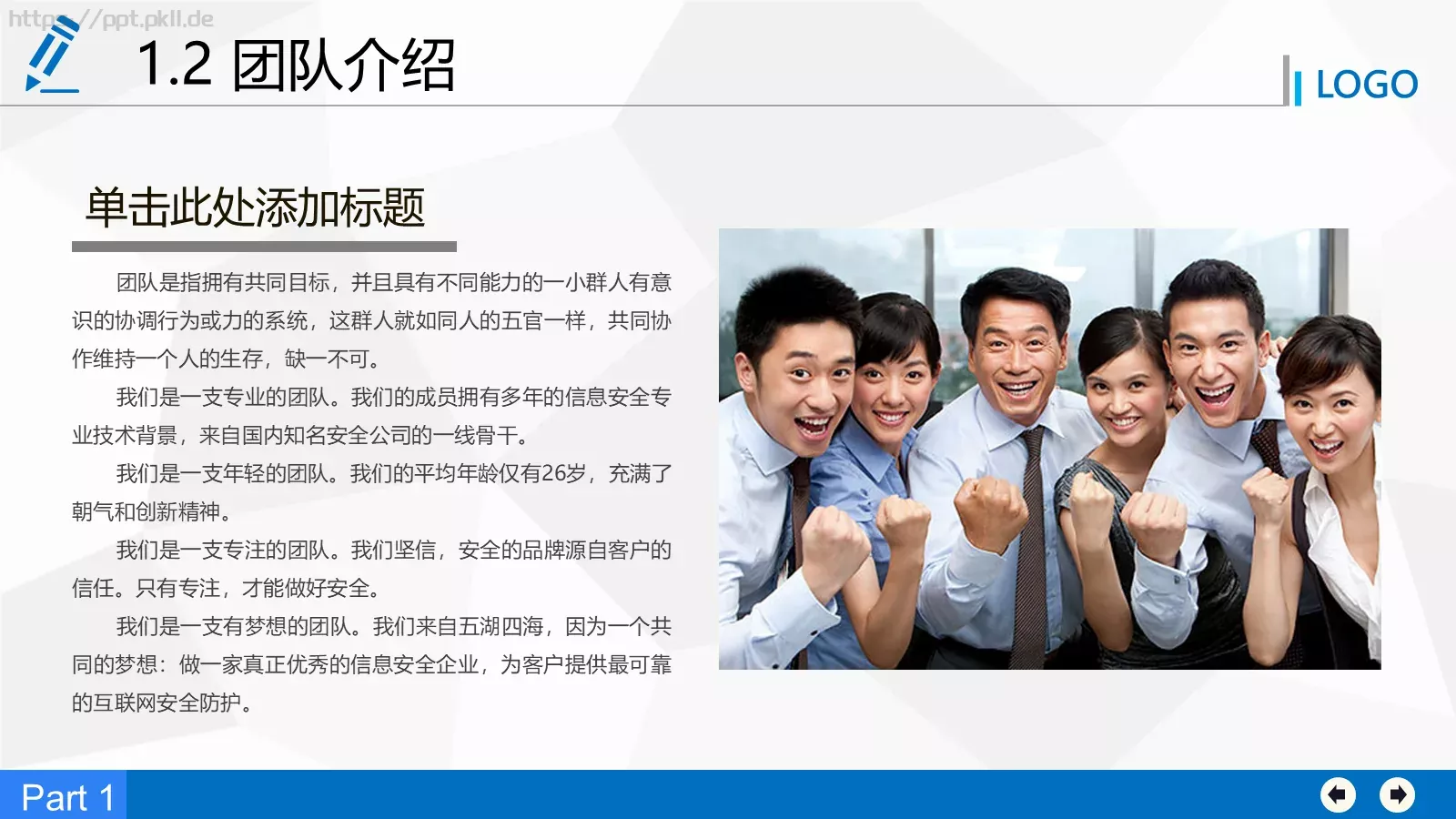 https://ppt.pkll.de

1.2 团队介绍

LOGO

单击此处添加标题

团队是指拥有共同目标，并且具有不同能力的一小群人有意识的协调行为或力的系统，这群人就如同人的五官一样，共同协作维持一个人的生存，缺一不可。

我们是一支专业的团队。我们的成员拥有多年的信息安全专业技术背景，来自国内知名安全公司的一线骨干。

我们是一支年轻的团队。我们的平均年龄仅有26岁，充满了朝气和创新精神。

我们是一支专注的团队。我们坚信，安全的品牌源自客户的信任。只有专注，才能做好安全。

我们是一支有梦想的团队。我们来自五湖四海，因为一个共同的梦想：做一家真正优秀的信息安全企业，为客户提供最可靠的互联网安全防护。

Part 1